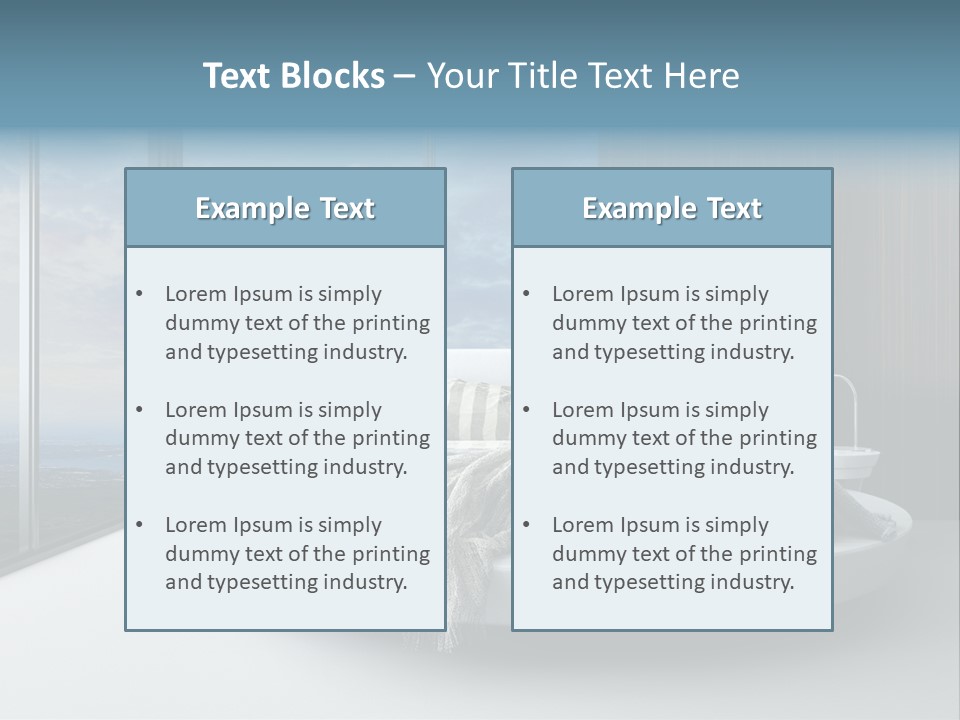 Text Blocks – Your Title Text Here

Example Text

• Lorem Ipsum is simply dummy text of the printing and typesetting industry.

• Lorem Ipsum is simply dummy text of the printing and typesetting industry.

• Lorem Ipsum is simply dummy text of the printing and typesetting industry.

Example Text

• Lorem Ipsum is simply dummy text of the printing and typesetting industry.

• Lorem Ipsum is simply dummy text of the printing and typesetting industry.

• Lorem Ipsum is simply dummy text of the printing and typesetting industry.